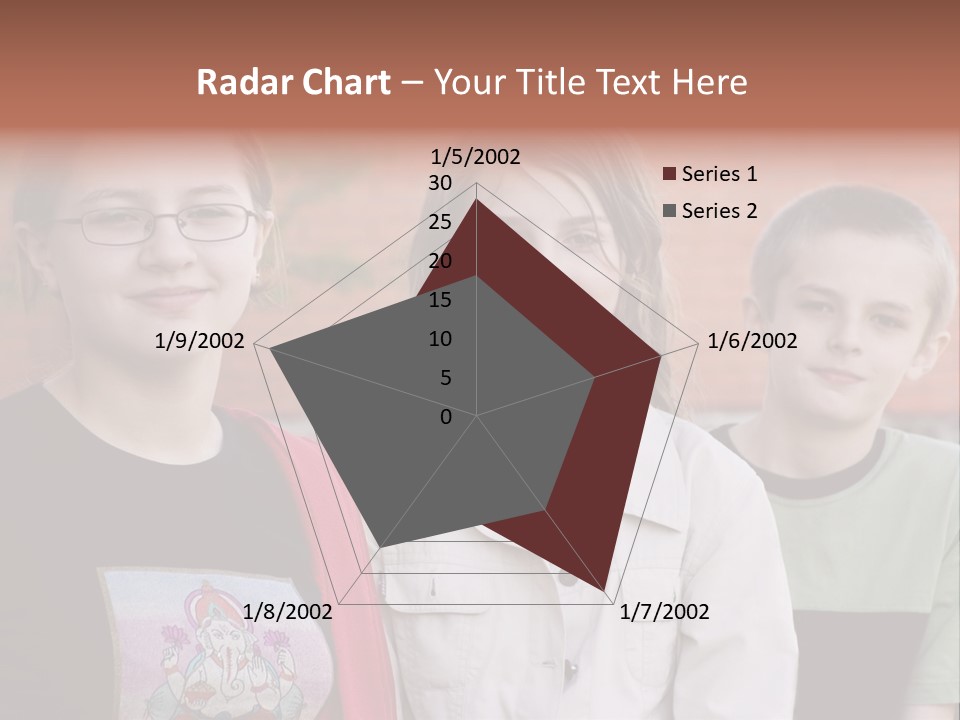 Radar Chart – Your Title Text Here

1/5/2002

30
25
20
15
10
5
0

1/6/2002

1/7/2002

1/8/2002

1/9/2002

Series 1
Series 2